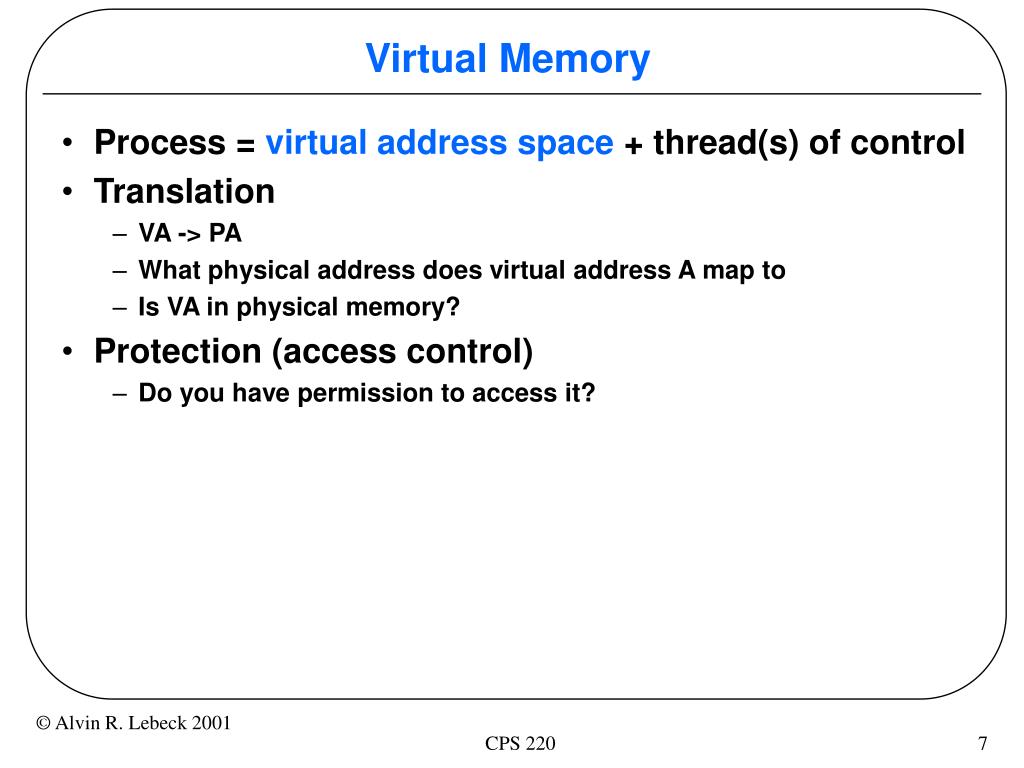 Virtual Memory

• Process = virtual address space + thread(s) of control
• Translation
– VA -> PA
– What physical address does virtual address A map to
– Is VA in physical memory?
• Protection (access control)
– Do you have permission to access it?

© Alvin R. Lebeck 2001

CPS 220

7